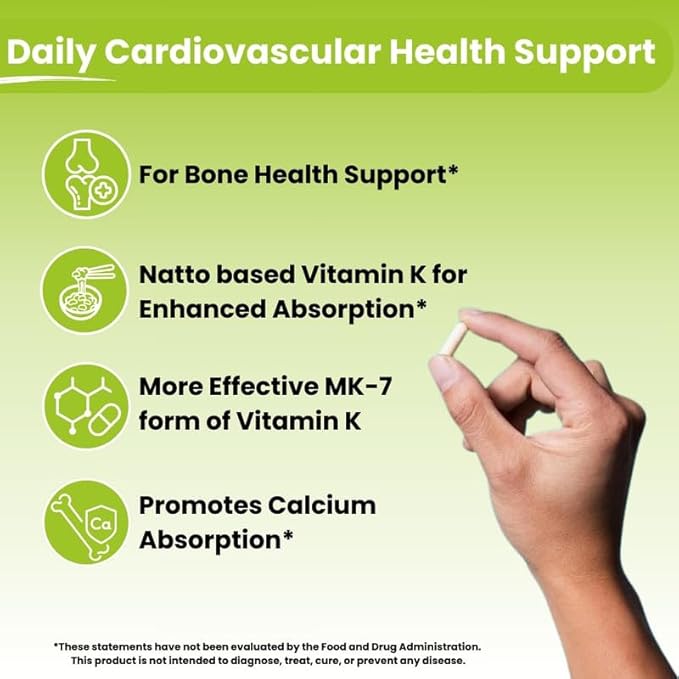 Daily Cardiovascular Health Support

For Bone Health Support*

Natto based Vitamin K for Enhanced Absorption*

More Effective MK-7 form of Vitamin K

Ca

Promotes Calcium Absorption*

*These statements have not been evaluated by the Food and Drug Administration. This product is not intended to diagnose, treat, cure, or prevent any disease.